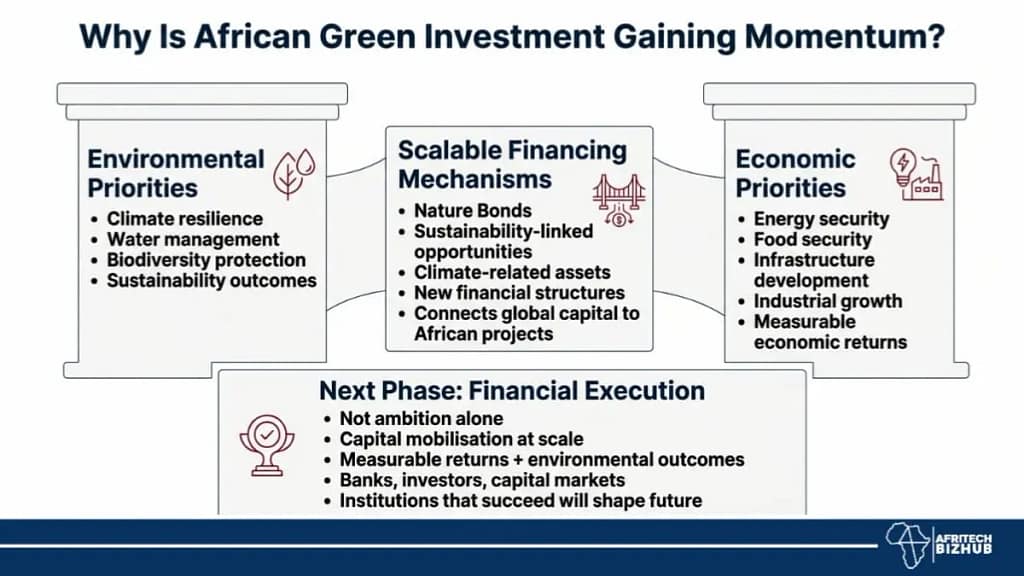 Why Is African Green Investment Gaining Momentum?

Environmental Priorities
• Climate resilience
• Water management
• Biodiversity protection
• Sustainability outcomes

Scalable Financing Mechanisms
• Nature Bonds
• Sustainability-linked opportunities
• Climate-related assets
• New financial structures
• Connects global capital to African projects

Economic Priorities
• Energy security
• Food security
• Infrastructure development
• Industrial growth
• Measurable economic returns

Next Phase: Financial Execution
• Not ambition alone
• Capital mobilisation at scale
• Measurable returns + environmental outcomes
• Banks, investors, capital markets
• Institutions that succeed will shape future

AFRITECH BIZHUB